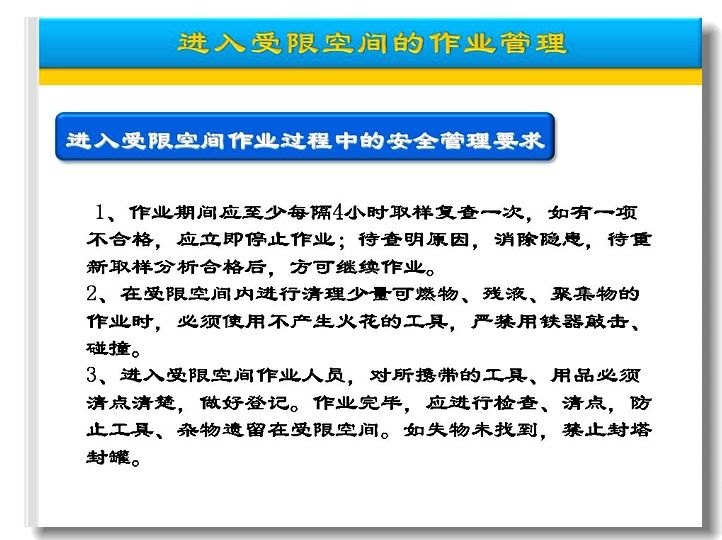 进入受限空间的作业管理

进入受限空间作业过程中的安全管理要求

1、作业期间应至少每隔4小时取样复查一次，如有一项不合格，应立即停止作业；待查明原因，消除隐患，待重新取样分析合格后，方可继续作业。
2、在受限空间内进行清理少量可燃物、残液、聚集物的作业时，必须使用不产生火花的工具，严禁用铁器敲击、碰撞。
3、进入受限空间作业人员，对所携带的工具、用品必须清点清楚，做好登记。作业完毕，应进行检查、清点，防止工具、杂物遗留在受限空间。如失物未找到，禁止封塔封罐。